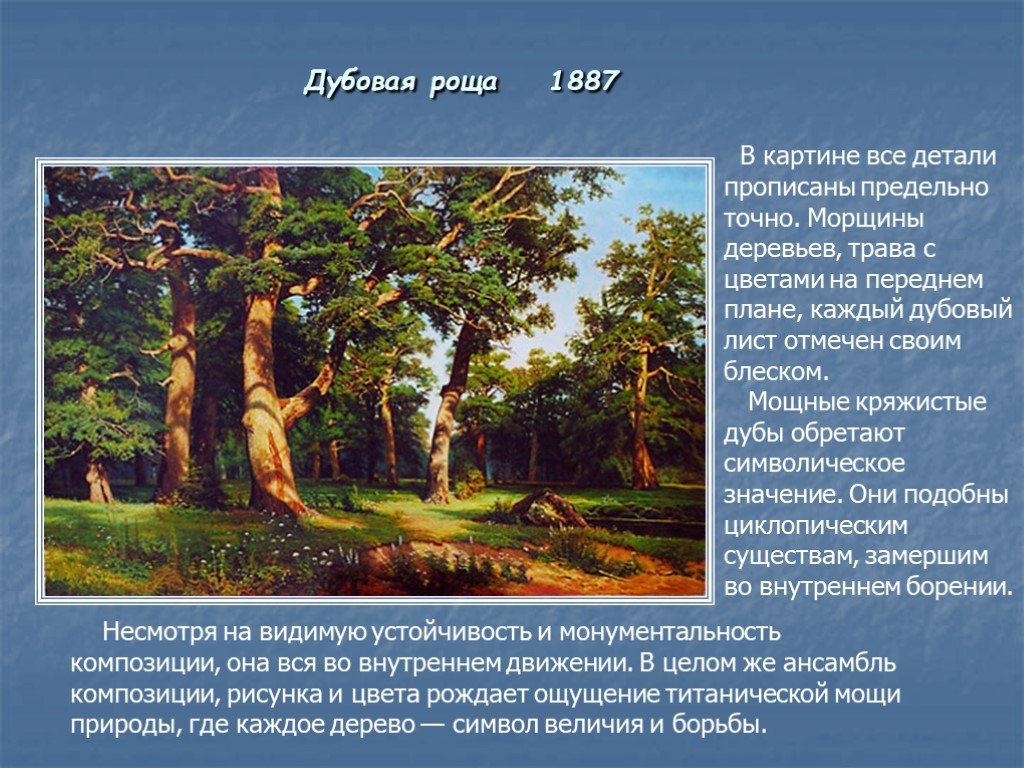 Дубовая роща 1887

В картине все детали прописаны предельно точно. Морщины деревьев, трава с цветами на переднем плане, каждый дубовый лист отмечен своим блеском.

Мощные кряжистые дубы обретают символическое значение. Они подобны циклопическим существам, замершим во внутреннем борении.

Несмотря на видимую устойчивость и монументальность композиции, она вся во внутреннем движении. В целом же ансамбль композиции, рисунка и цвета рождает ощущение титанической мощи природы, где каждое дерево — символ величия и борьбы.